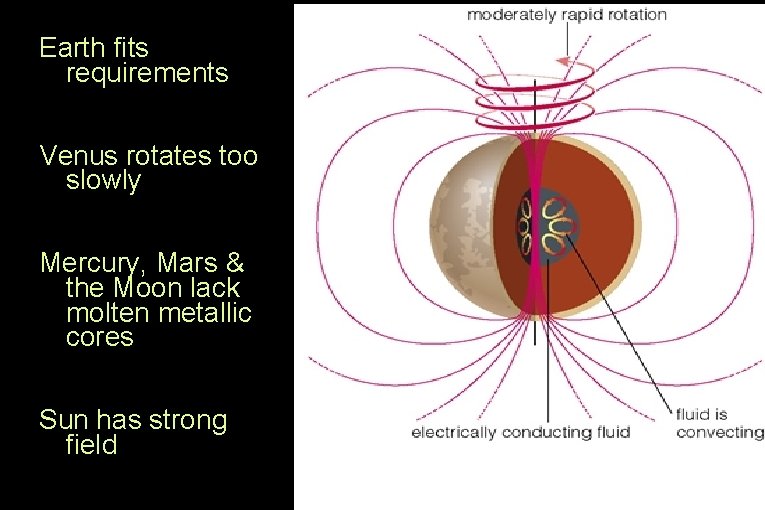 Earth fits requirements

Venus rotates too slowly

Mercury, Mars & the Moon lack molten metallic cores

Sun has strong field

moderately rapid rotation

electrically conducting fluid

fluid is convecting